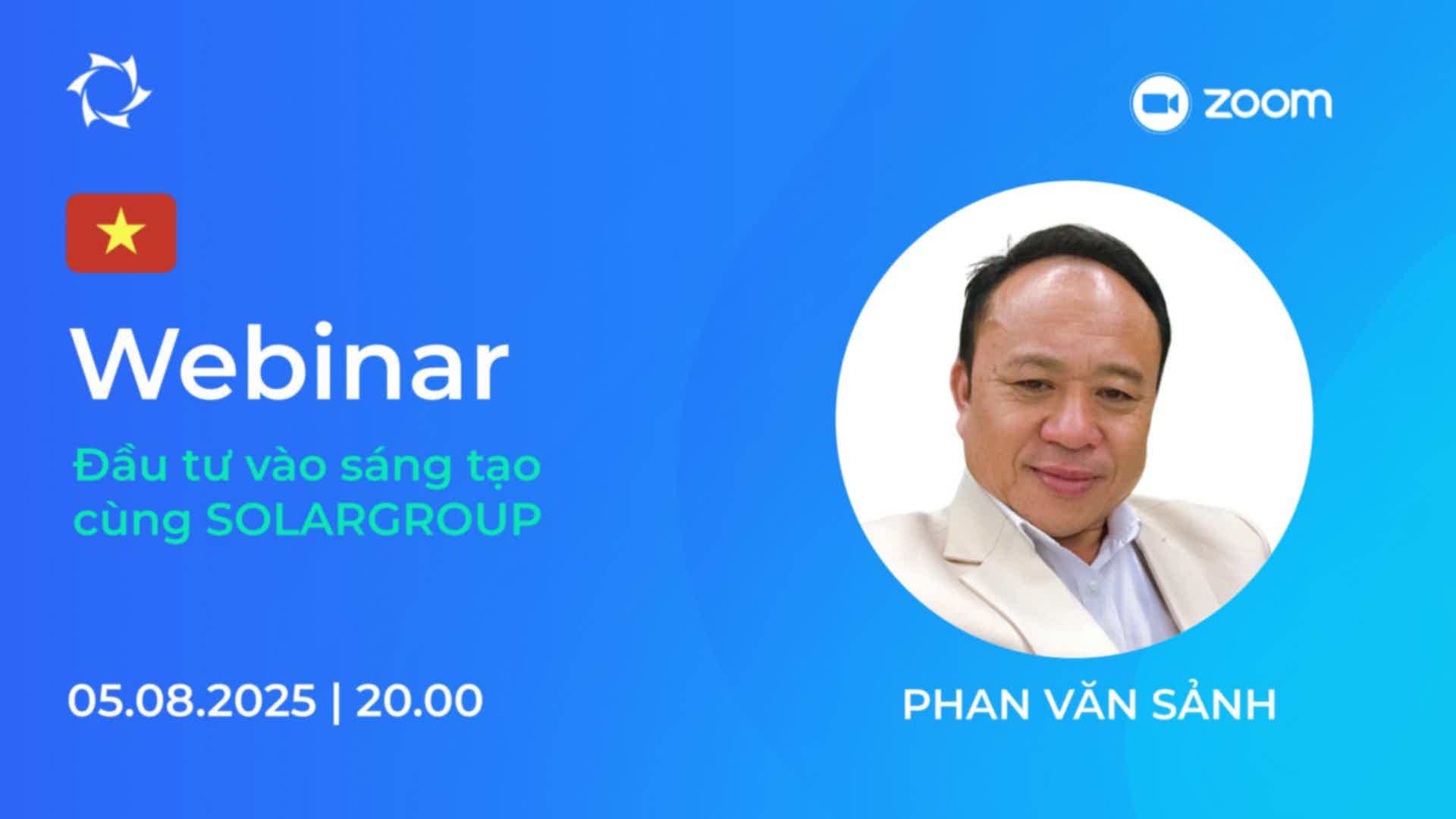 zoom

Webinar

Đầu tư vào sáng tạo cùng SOLARGROUP

05.08.2025 | 20.00

PHAN VĂN SẢNH